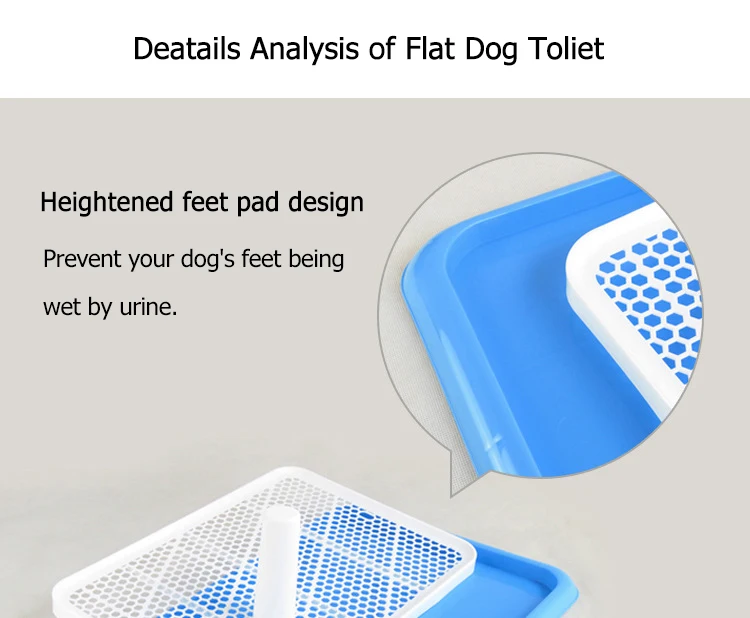 Deatails Analysis of Flat Dog Toliet

Heightened feet pad design

Prevent your dog's feet being wet by urine.